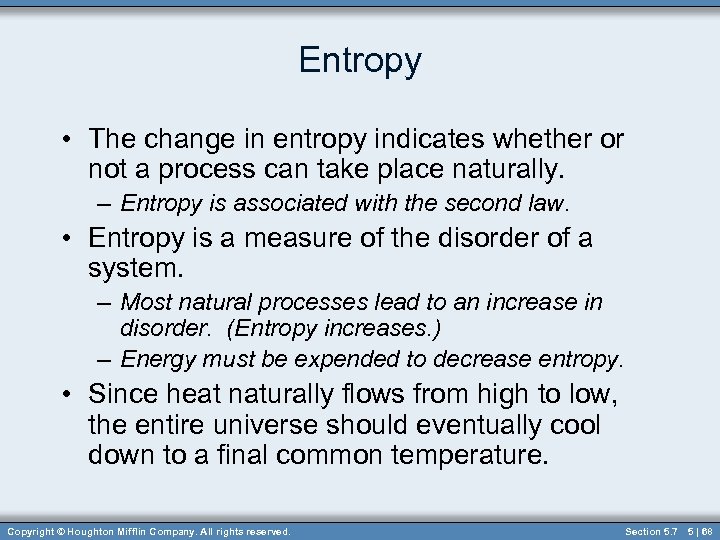 Entropy

• The change in entropy indicates whether or not a process can take place naturally.

– Entropy is associated with the second law.

• Entropy is a measure of the disorder of a system.

– Most natural processes lead to an increase in disorder. (Entropy increases.)

– Energy must be expended to decrease entropy.

• Since heat naturally flows from high to low, the entire universe should eventually cool down to a final common temperature.

Copyright © Houghton Mifflin Company. All rights reserved.

Section 5.7 5 | 68